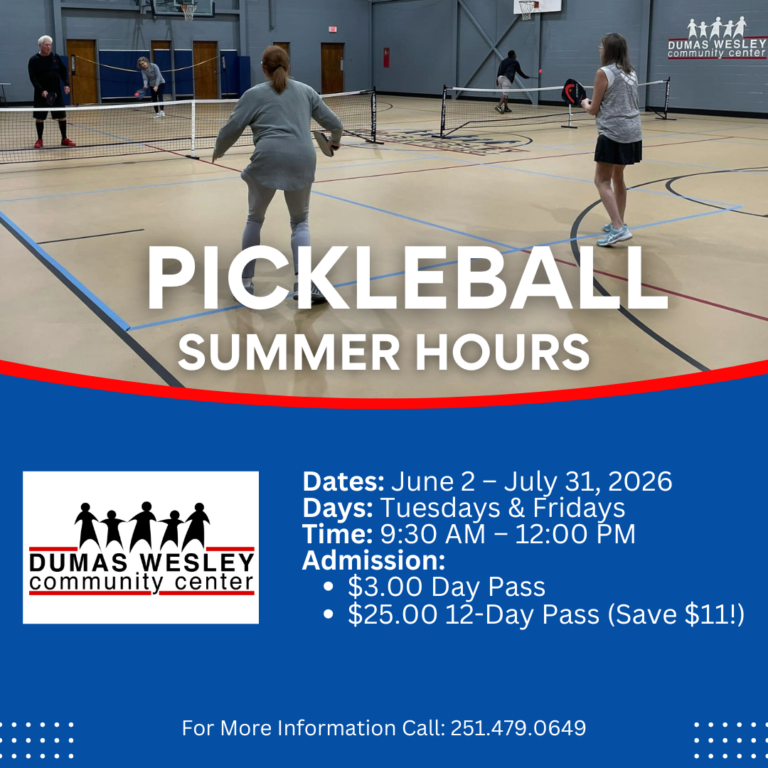 DUMAS WESLEY
community center

PICKLEBALL
SUMMER HOURS

DUMAS WESLEY
community center

Dates: June 2 – July 31, 2026
Days: Tuesdays & Fridays
Time: 9:30 AM – 12:00 PM
Admission:
• $3.00 Day Pass
• $25.00 12-Day Pass (Save $11!)

For More Information Call: 251.479.0649